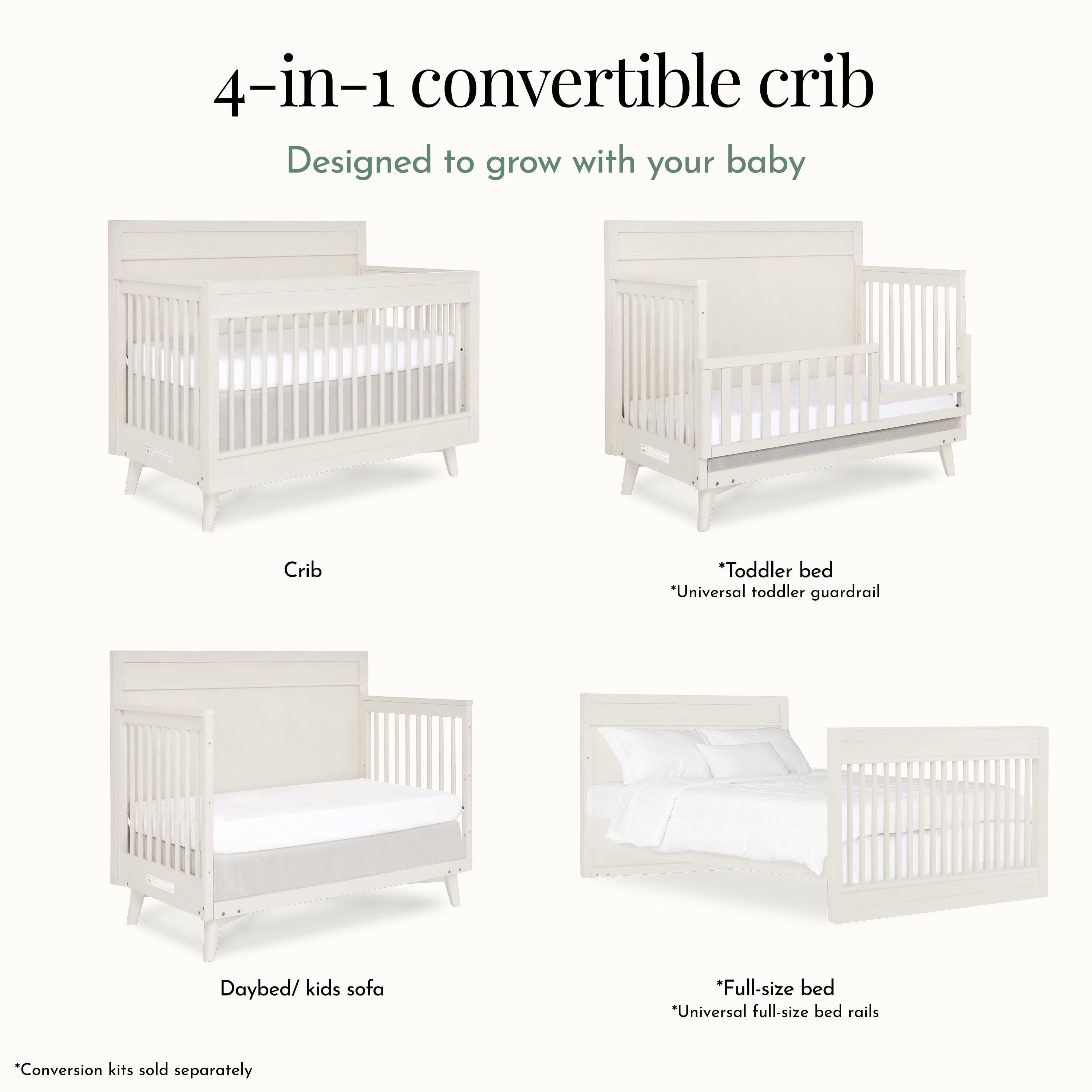 4-in-1 convertible crib

Designed to grow with your baby

Crib

*Toddler bed
*Universal toddler guardrail

Daybed/ kids sofa

*Full-size bed
*Universal full-size bed rails

*Conversion kits sold separately